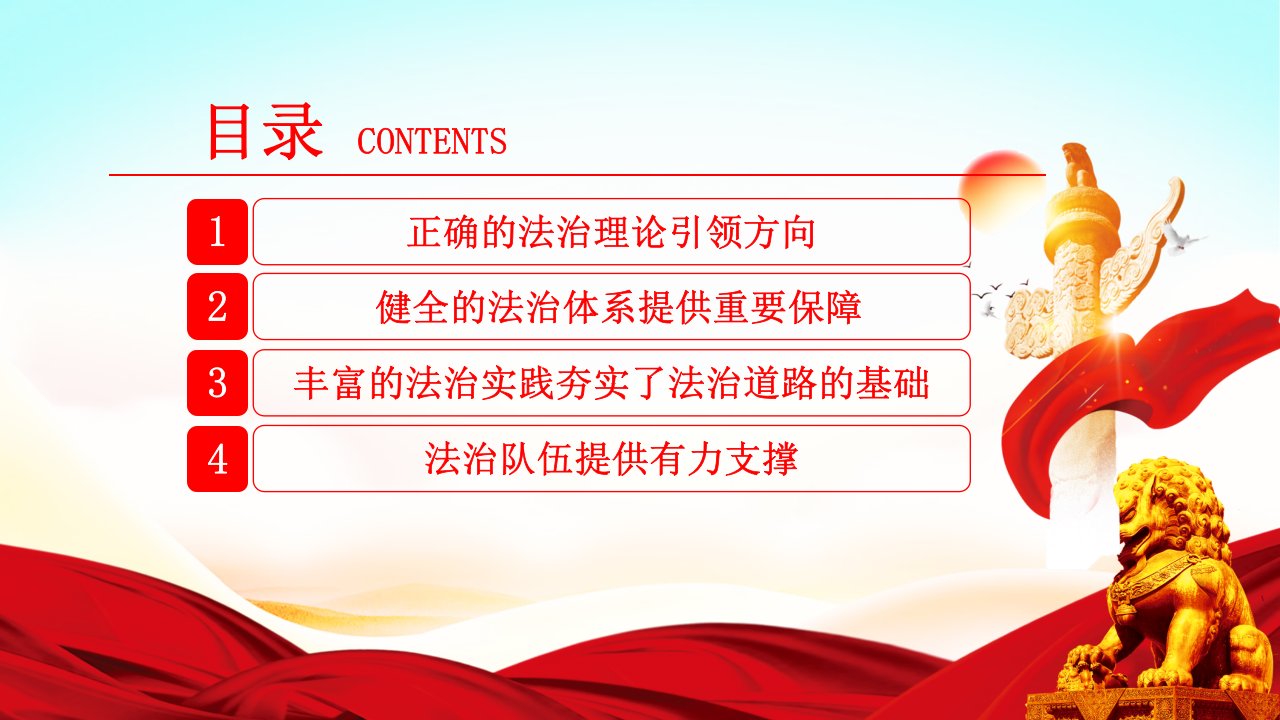 目录 CONTENTS

1 正确的法治理论引领方向

2 健全的法治体系提供重要保障

3 丰富的法治实践夯实了法治道路的基础

4 法治队伍提供有力支撑